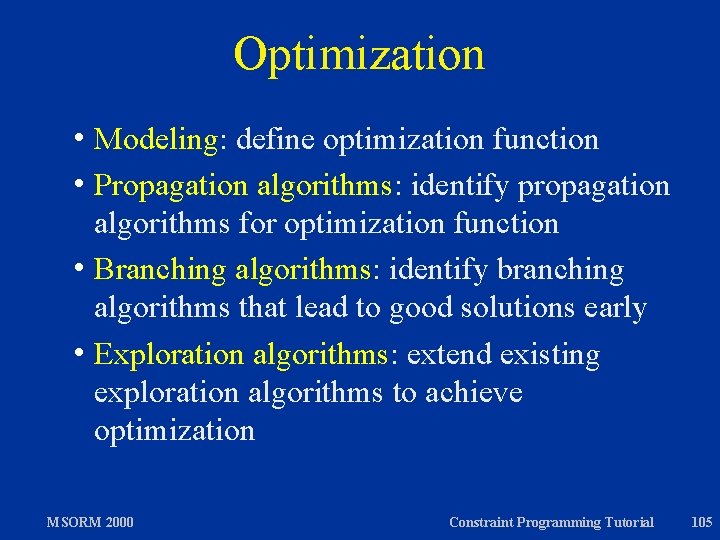 Optimization

• Modeling: define optimization function

• Propagation algorithms: identify propagation algorithms for optimization function

• Branching algorithms: identify branching algorithms that lead to good solutions early

• Exploration algorithms: extend existing exploration algorithms to achieve optimization

MSORM 2000

Constraint Programming Tutorial

105